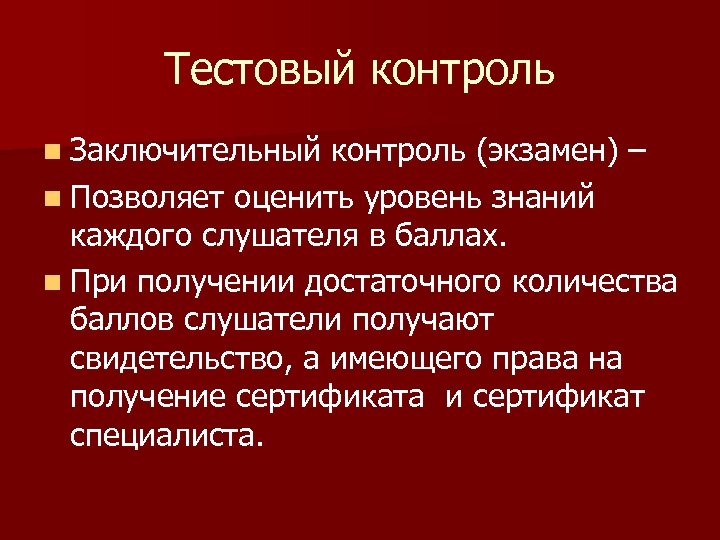 Тестовый контроль

- Заключительный контроль (экзамен) –
- Позволяет оценить уровень знаний каждого слушателя в баллах.
- При получении достаточного количества баллов слушатели получают свидетельство, а имеющего права на получение сертификата  и сертификат специалиста.